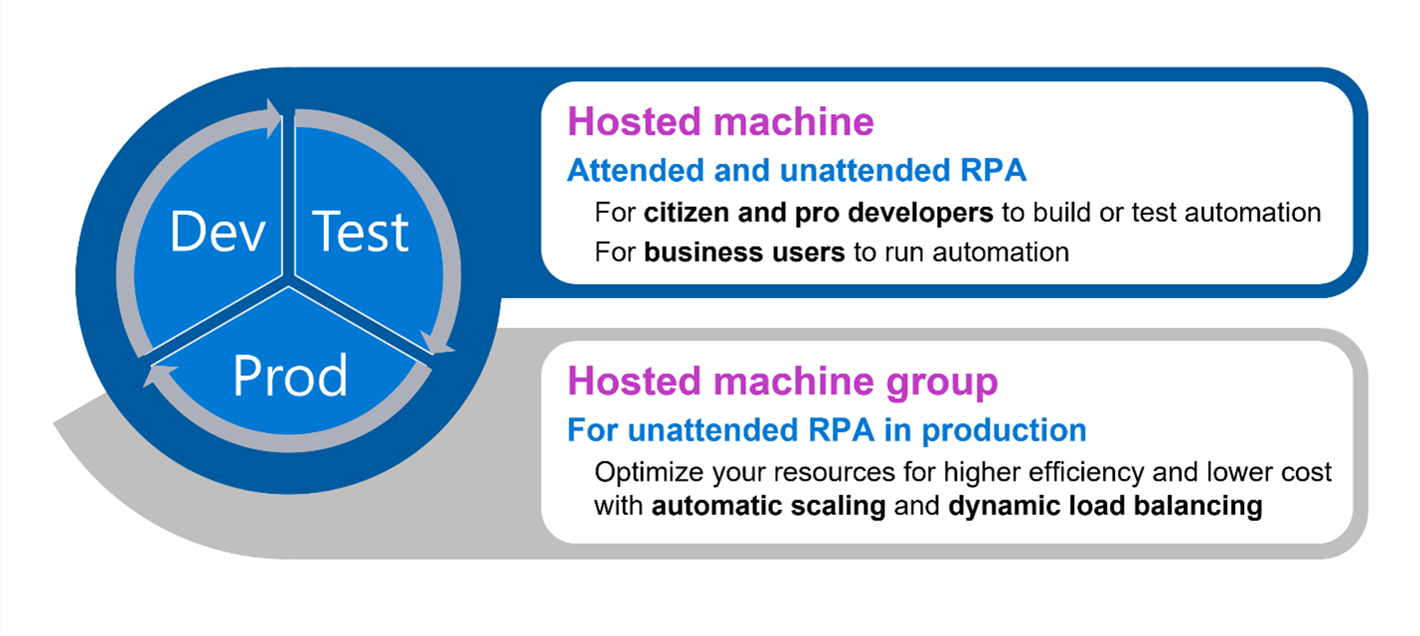 Dev
Test
Prod

Hosted machine
Attended and unattended RPA
For citizen and pro developers to build or test automation
For business users to run automation

Hosted machine group
For unattended RPA in production
Optimize your resources for higher efficiency and lower cost with automatic scaling and dynamic load balancing